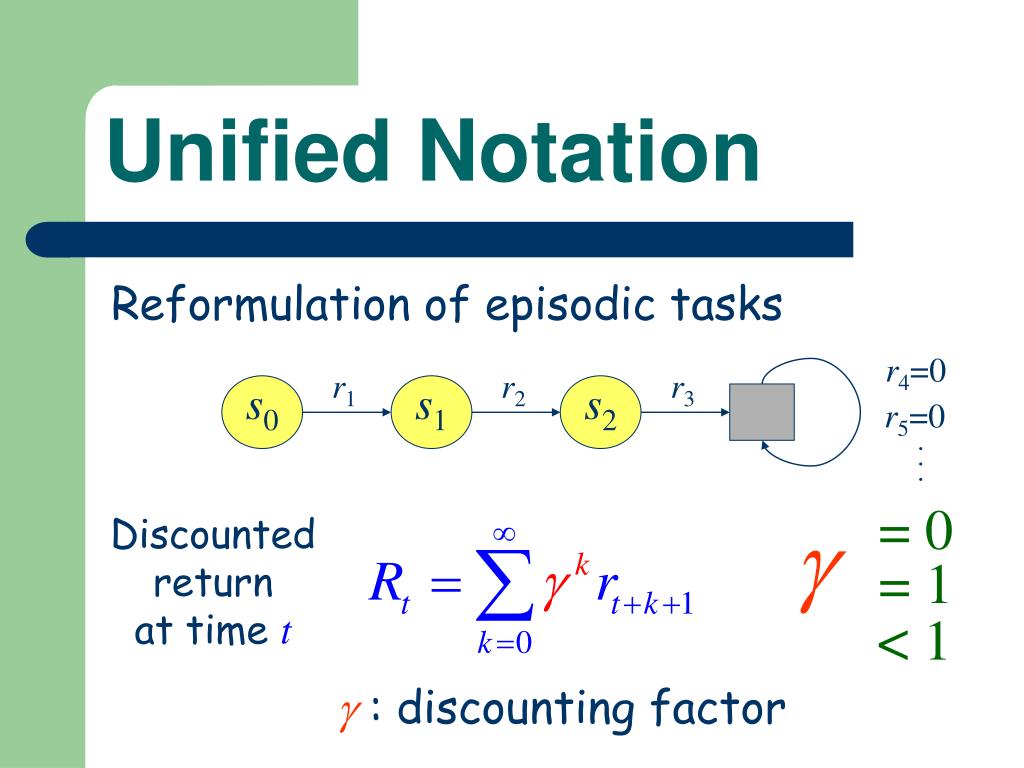 Unified Notation

Reformulation of episodic tasks

$s_0$ $r_1$ $s_1$ $r_2$ $s_2$ $r_3$

$r_4=0$
$r_5=0$
$\vdots$

Discounted return at time $t$

$R_t = \sum_{k=0}^{\infty} \gamma^k r_{t+k+1}$

$\gamma$ $= 0$
$= 1$
$< 1$

$\gamma$ : discounting factor